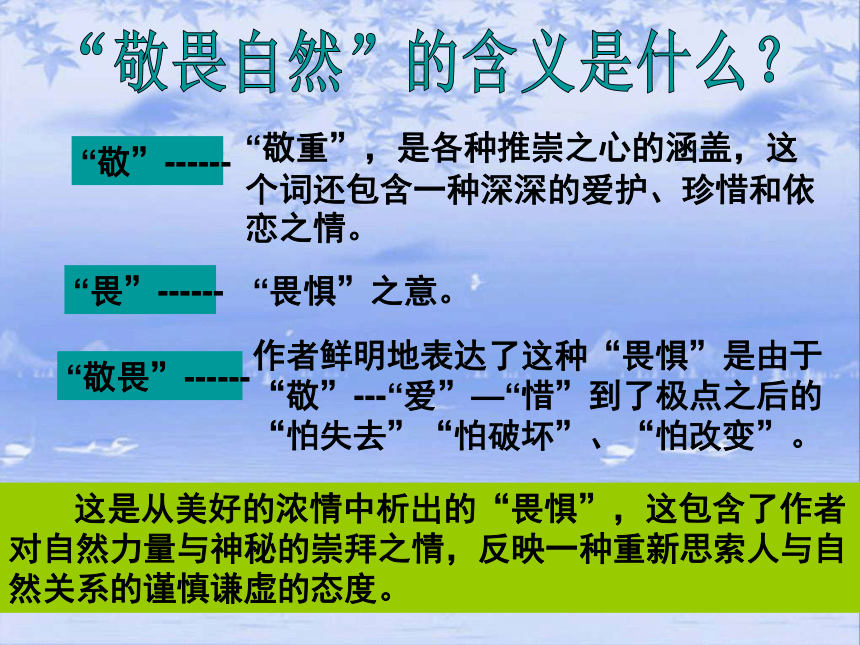 “敬畏自然”的含义是什么？

“敬”------ “敬重”，是各种推崇之心的涵盖，这个词还包含一种深深的爱护、珍惜和依恋之情。

“畏”------ “畏惧”之意。

“敬畏”------ 作者鲜明地表达了这种“畏惧”是由于“敬”---“爱”—“惜”到了极点之后的“怕失去”“怕破坏”、“怕改变”。

这是从美好的浓情中析出的“畏惧”，这包含了作者对自然力量与神秘的崇拜之情，反映一种重新思索人与自然关系的谨慎谦虚的态度。